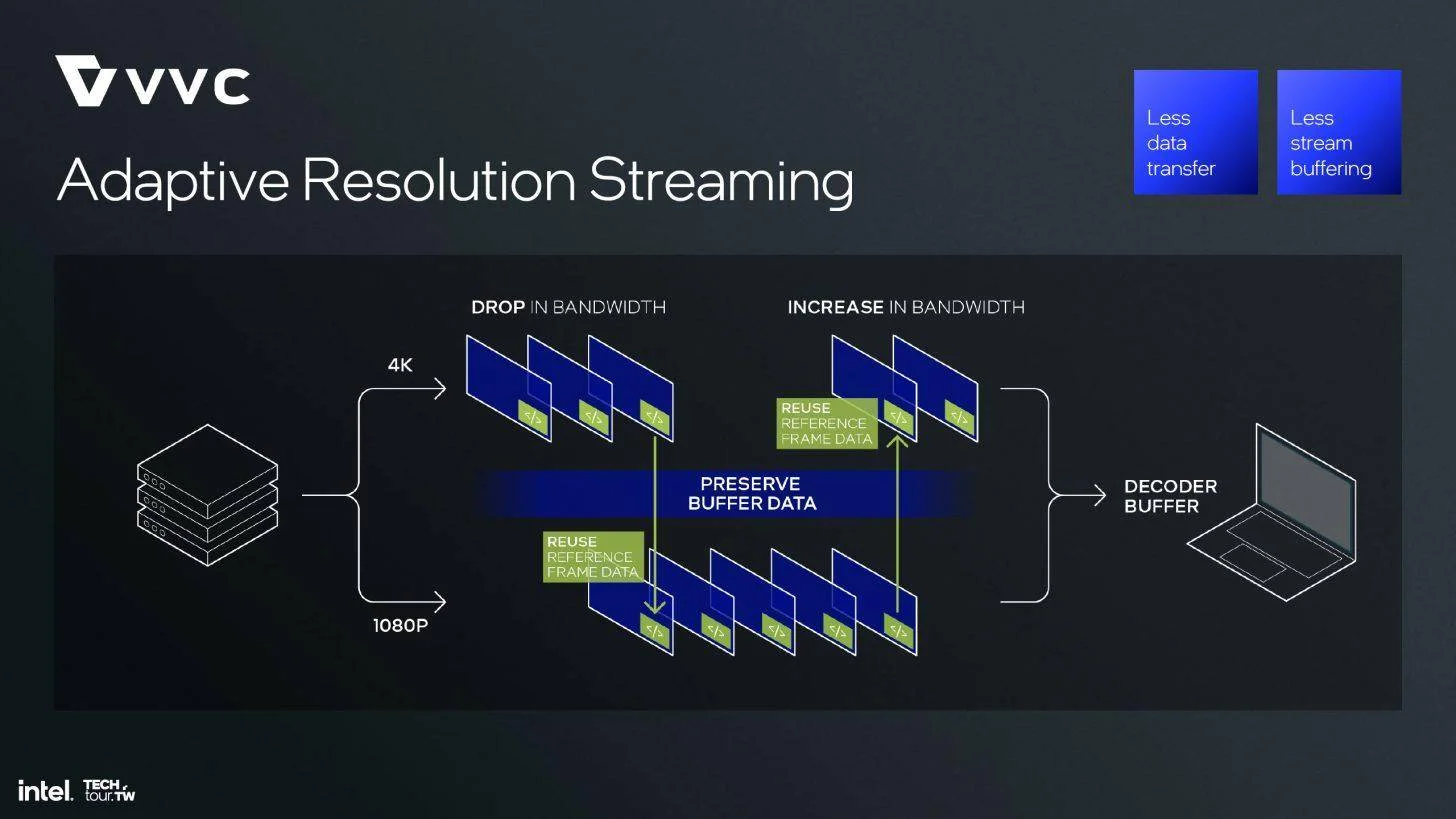 VVC

Adaptive Resolution Streaming

Less data transfer

Less stream buffering

DROP IN BANDWIDTH

INCREASE IN BANDWIDTH

4K

</>

</>

</>

REUSE REFERENCE FRAME DATA

</>

</>

PRESERVE BUFFER DATA

REUSE REFERENCE FRAME DATA

</>

</>

</>

</>

</>

1080P

DECODER BUFFER

intel. TECH tour.TW